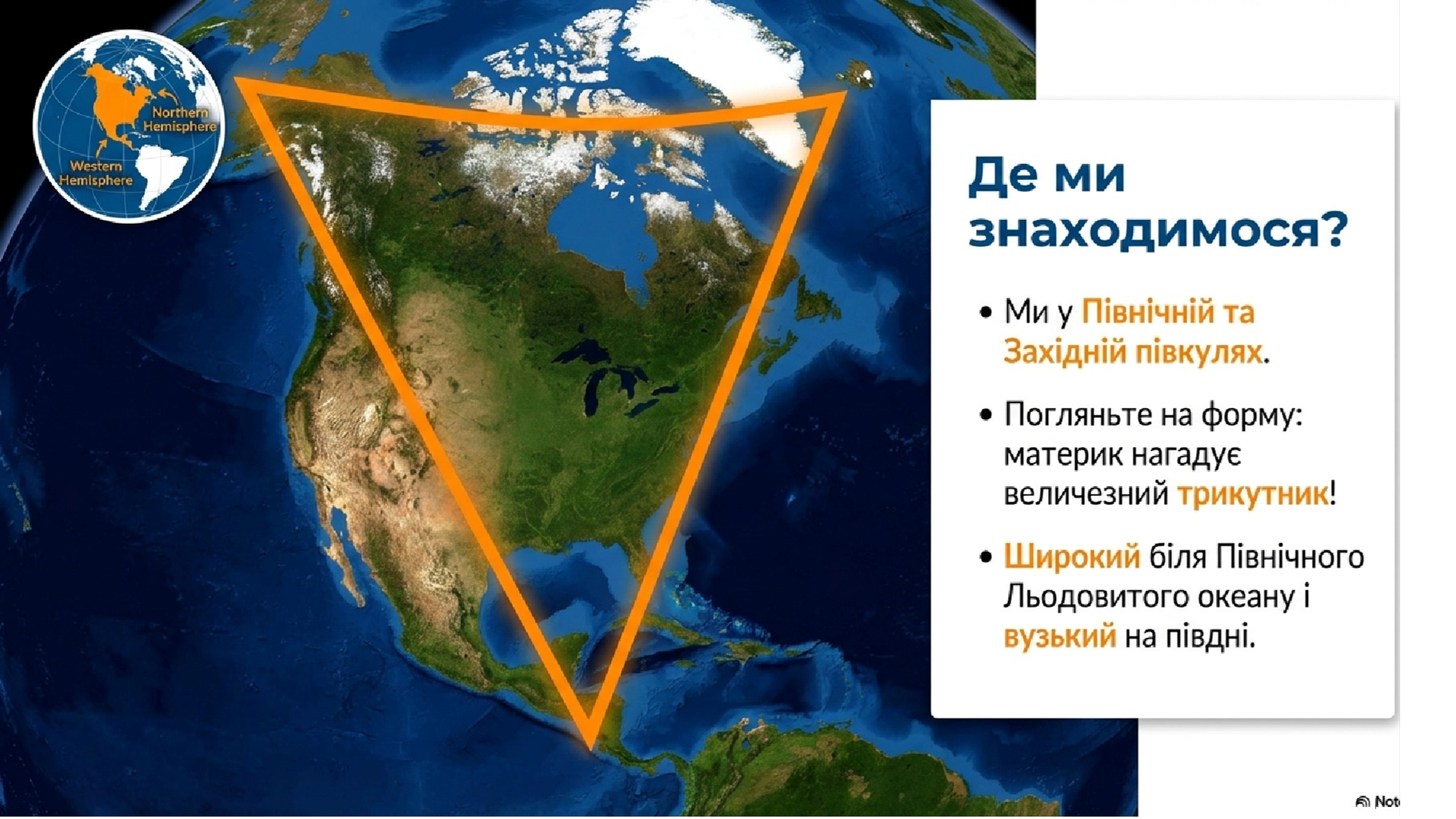 Northern Hemisphere

Western Hemisphere

Де ми знаходимося?

• Ми у Північній та Західній півкулях.

• Погляньте на форму: материк нагадує величезний трикутник!

• Широкий біля Північного Льодовитого океану і вузький на півдні.

Not